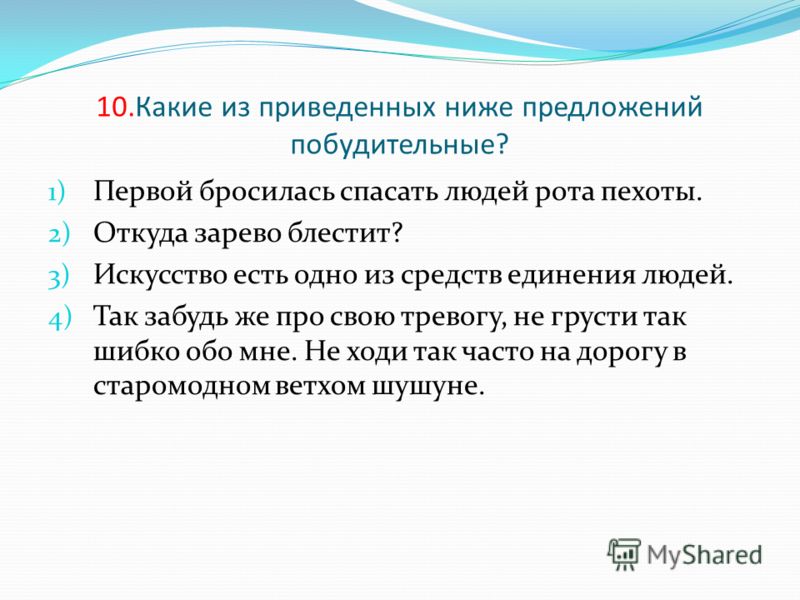 10.Какие из приведенных ниже предложений побудительные?

1) Первой бросилась спасать людей рота пехоты.
2) Откуда зарево блестит?
3) Искусство есть одно из средств единения людей.
4) Так забудь же про свою тревогу, не грусти так шибко обо мне. Не ходи так часто на дорогу в старомодном ветхом шушуне.

MyShared